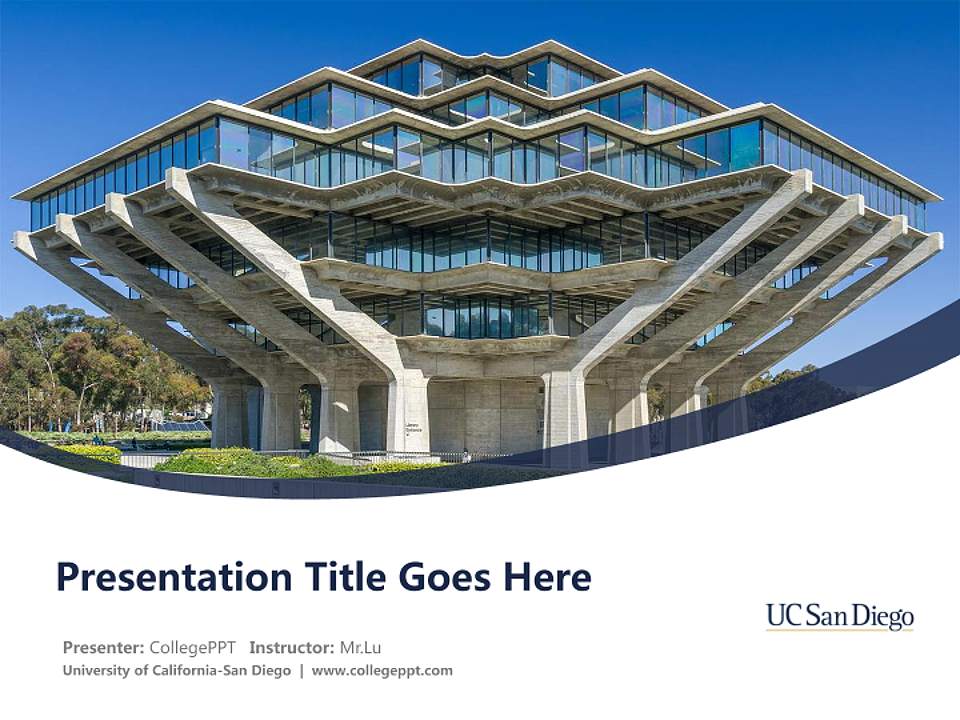 Presentation Title Goes Here

UC San Diego

Presenter: CollegePPT Instructor: Mr.Lu
University of California-San Diego | www.collegeppt.com